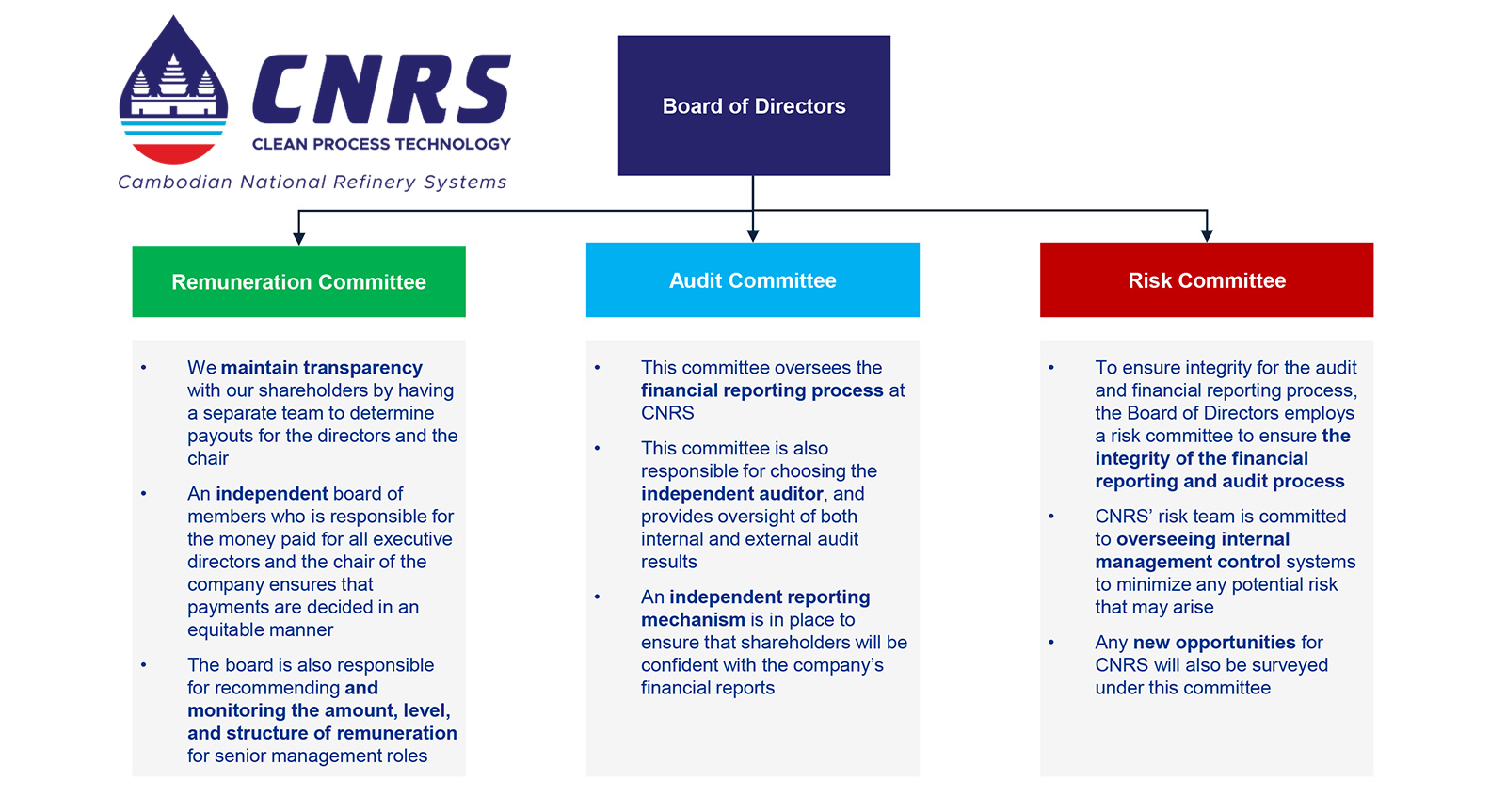 CNRS
CLEAN PROCESS TECHNOLOGY
Cambodian National Refinery Systems

Board of Directors

Remuneration Committee

• We maintain transparency with our shareholders by having a separate team to determine payouts for the directors and the chair

• An independent board of members who is responsible for the money paid for all executive directors and the chair of the company ensures that payments are decided in an equitable manner

• The board is also responsible for recommending and monitoring the amount, level, and structure of remuneration for senior management roles

Audit Committee

• This committee oversees the financial reporting process at CNRS

• This committee is also responsible for choosing the independent auditor, and provides oversight of both internal and external audit results

• An independent reporting mechanism is in place to ensure that shareholders will be confident with the company's financial reports

Risk Committee

• To ensure integrity for the audit and financial reporting process, the Board of Directors employs a risk committee to ensure the integrity of the financial reporting and audit process

• CNRS' risk team is committed to overseeing internal management control systems to minimize any potential risk that may arise

• Any new opportunities for CNRS will also be surveyed under this committee